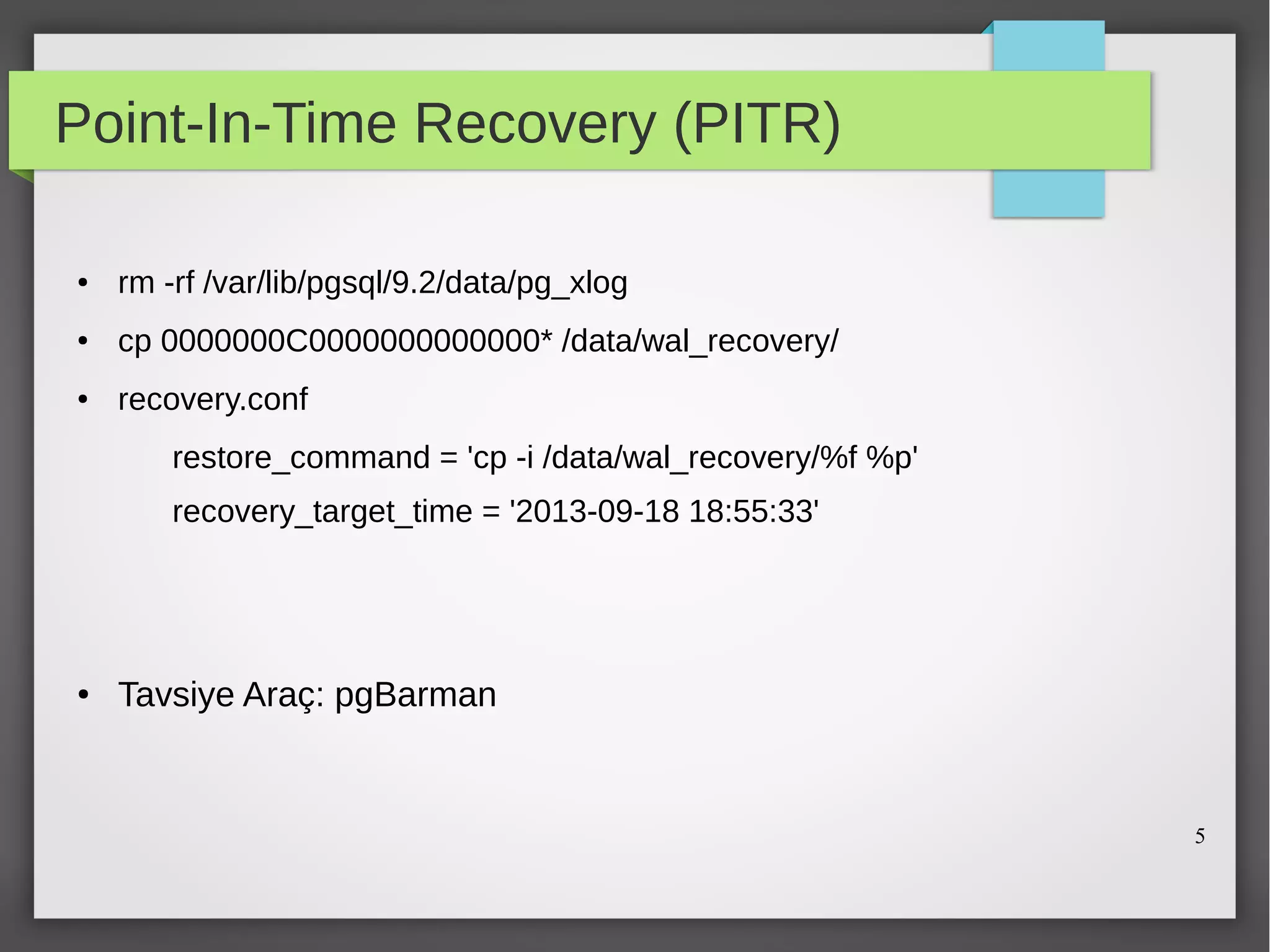 Point-In-Time Recovery (PITR)

• rm -rf /var/lib/pgsql/9.2/data/pg_xlog

• cp 0000000C0000000000000* /data/wal_recovery/

• recovery.conf

restore_command = 'cp -i /data/wal_recovery/%f %p'

recovery_target_time = '2013-09-18 18:55:33'

• Tavsiye Araç: pgBarman

5